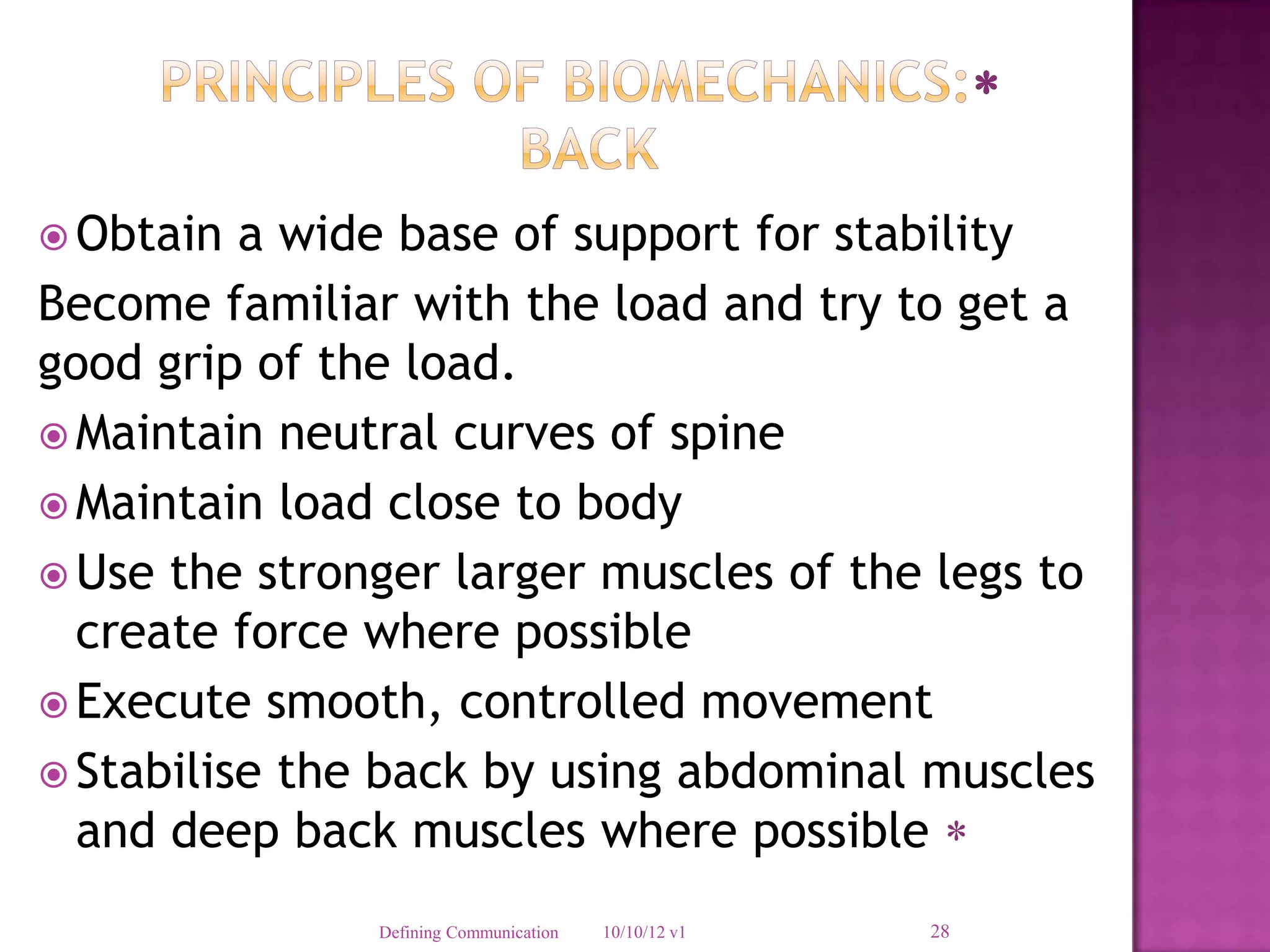 PRINCIPLES OF BIOMECHANICS:* BACK

Obtain a wide base of support for stability

Become familiar with the load and try to get a good grip of the load.

Maintain neutral curves of spine

Maintain load close to body

Use the stronger larger muscles of the legs to create force where possible

Execute smooth, controlled movement

Stabilise the back by using abdominal muscles and deep back muscles where possible *

Defining Communication 10/10/12 v1 28